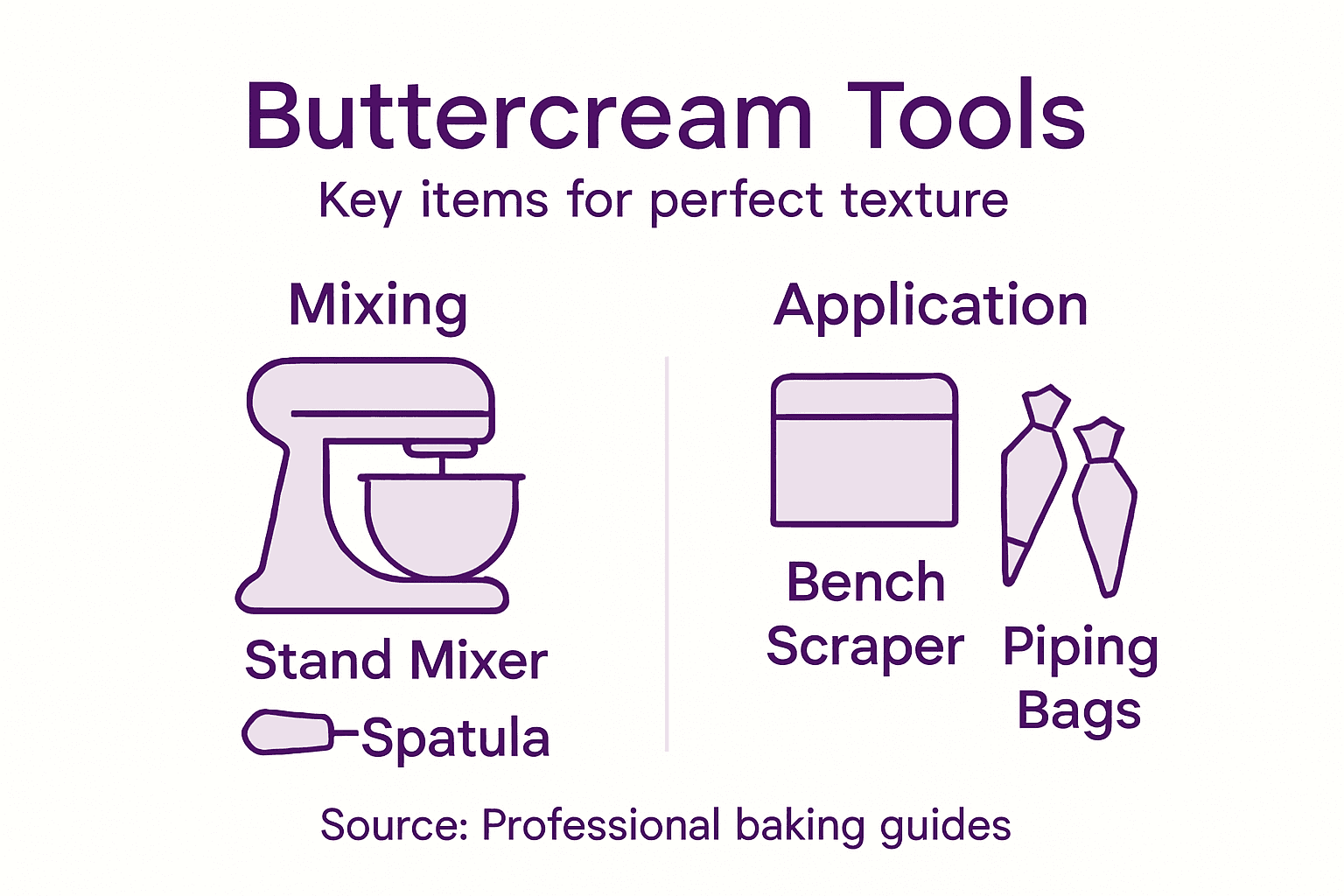 Buttercream Tools

Key items for perfect texture

Mixing

Stand Mixer

Spatula

Application

Bench Scraper

Piping Bags

Source: Professional baking guides